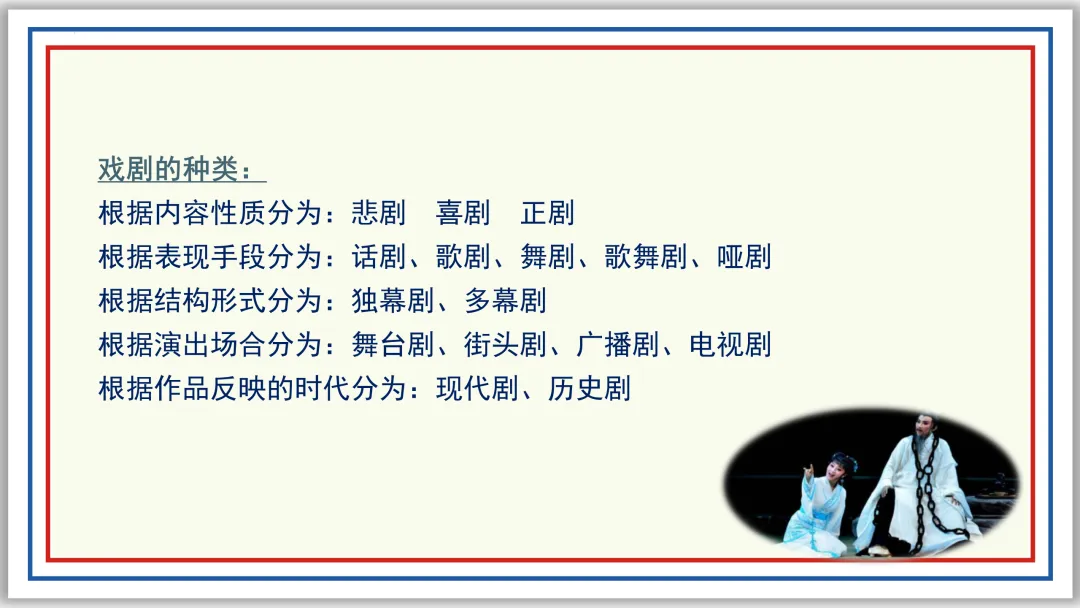 戏剧的种类：
根据内容性质分为：悲剧　喜剧　正剧
根据表现手段分为：话剧、歌剧、舞剧、歌舞剧、哑剧
根据结构形式分为：独幕剧、多幕剧
根据演出场合分为：舞台剧、街头剧、广播剧、电视剧
根据作品反映的时代分为：现代剧、历史剧